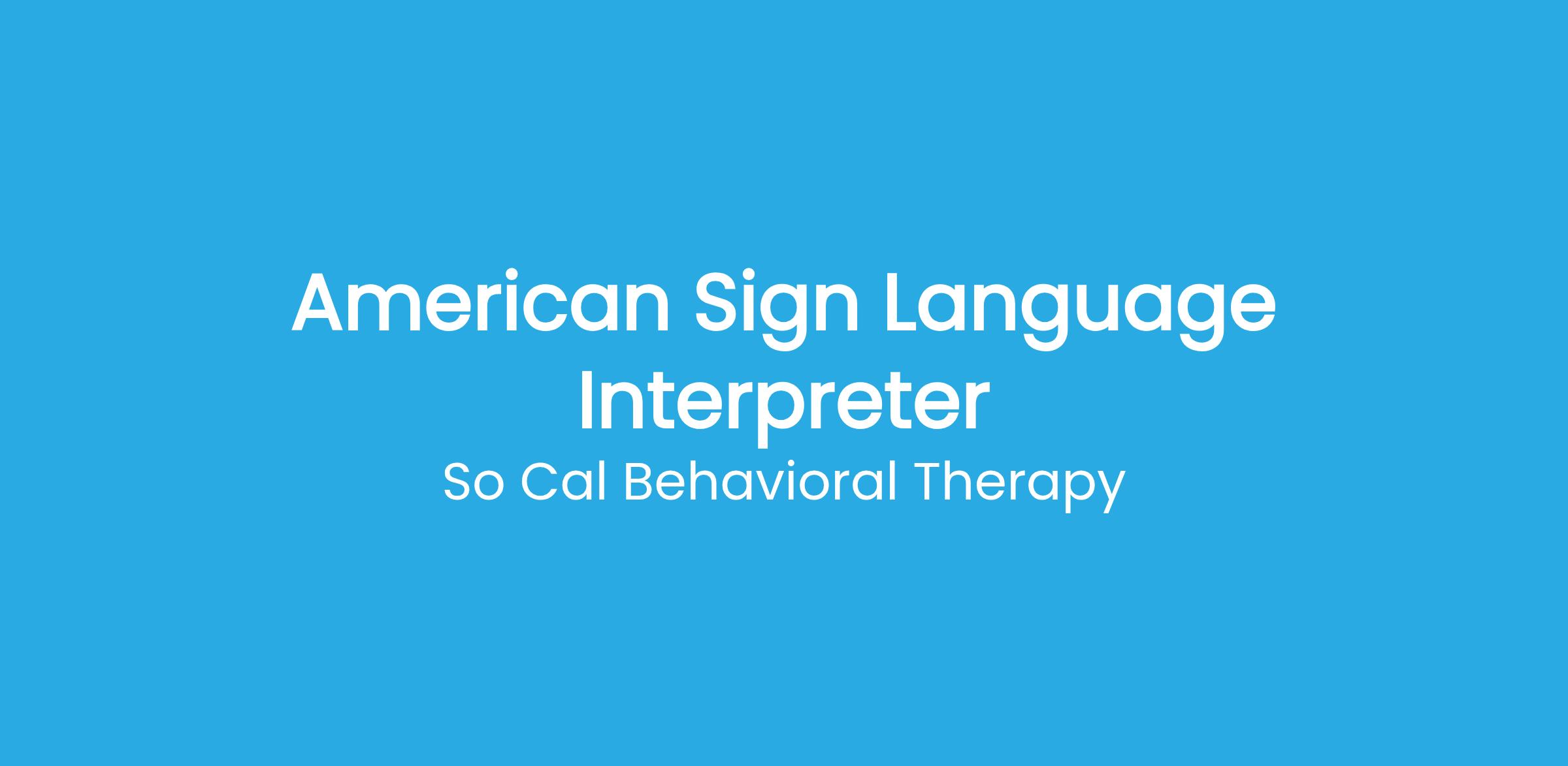 American Sign Language Interpreter

So Cal Behavioral Therapy